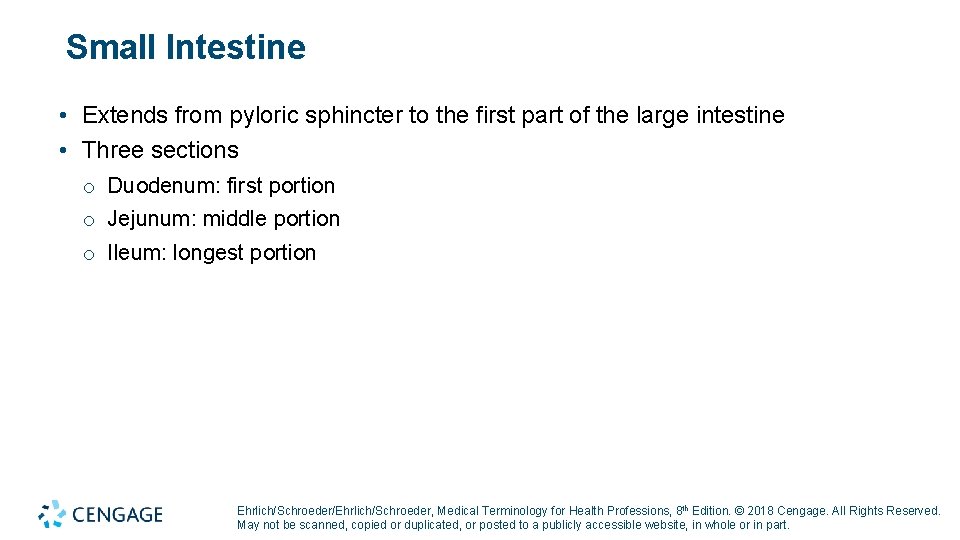 Small Intestine

• Extends from pyloric sphincter to the first part of the large intestine
• Three sections
o Duodenum: first portion
o Jejunum: middle portion
o Ileum: longest portion

CENGAGE

Ehrlich/Schroeder/Ehrlich/Schroeder, Medical Terminology for Health Professions, 8th Edition. © 2018 Cengage. All Rights Reserved. May not be scanned, copied or duplicated, or posted to a publicly accessible website, in whole or in part.